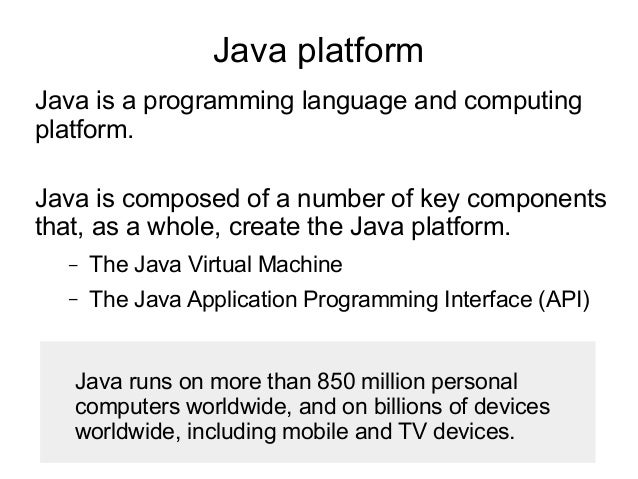 Java platform

Java is a programming language and computing platform.

Java is composed of a number of key components that, as a whole, create the Java platform.

– The Java Virtual Machine
– The Java Application Programming Interface (API)

Java runs on more than 850 million personal computers worldwide, and on billions of devices worldwide, including mobile and TV devices.